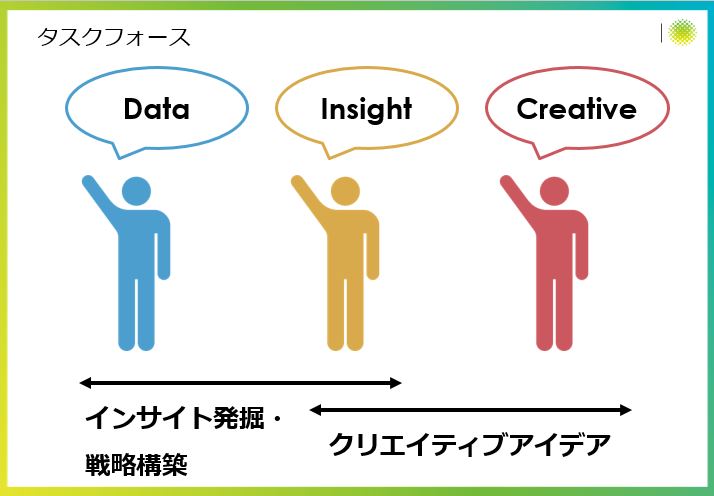 タスクフォース

Data

Insight

Creative

インサイト発掘・戦略構築

クリエイティブアイデア